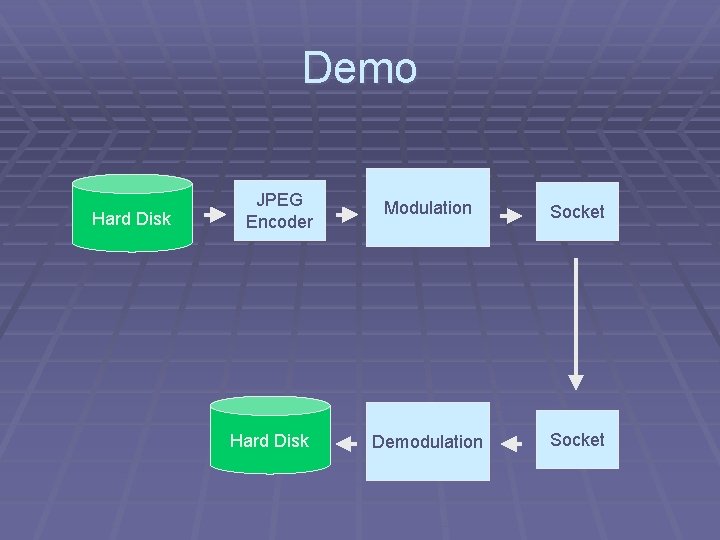 Demo

Hard Disk

JPEG Encoder

Modulation

Socket

Socket

Demodulation

Hard Disk